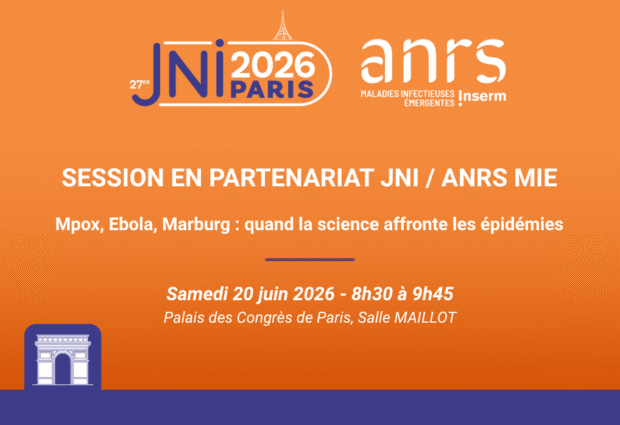 27es JNI 2026 PARIS

anrs
MALADIES INFECTIEUSES ÉMERGENTES Inserm

SESSION EN PARTENARIAT JNI / ANRS MIE

Mpox, Ebola, Marburg : quand la science affronte les épidémies

Samedi 20 juin 2026 - 8h30 à 9h45
Palais des Congrès de Paris, Salle MAILLOT